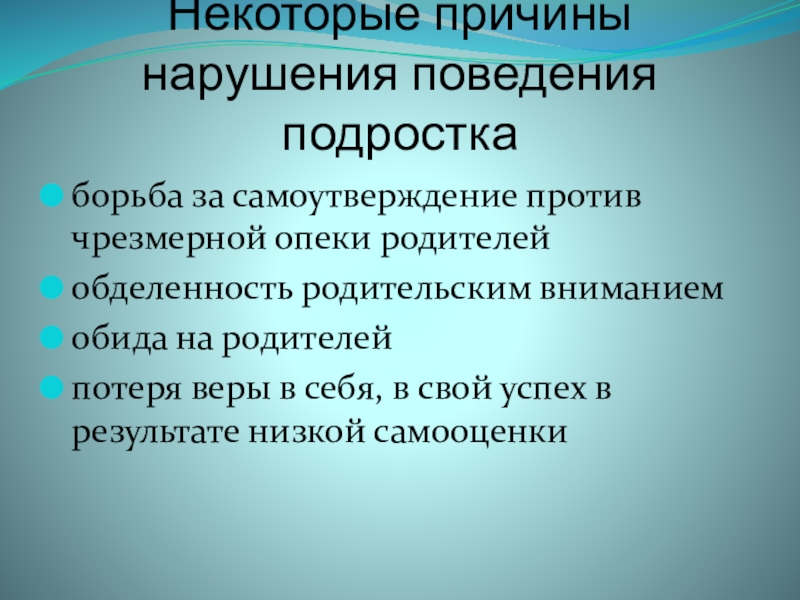 Некоторые причины нарушения поведения подростка

борьба за самоутверждение против чрезмерной опеки родителей

обделенность родительским вниманием

обида на родителей

потеря веры в себя, в свой успех в результате низкой самооценки